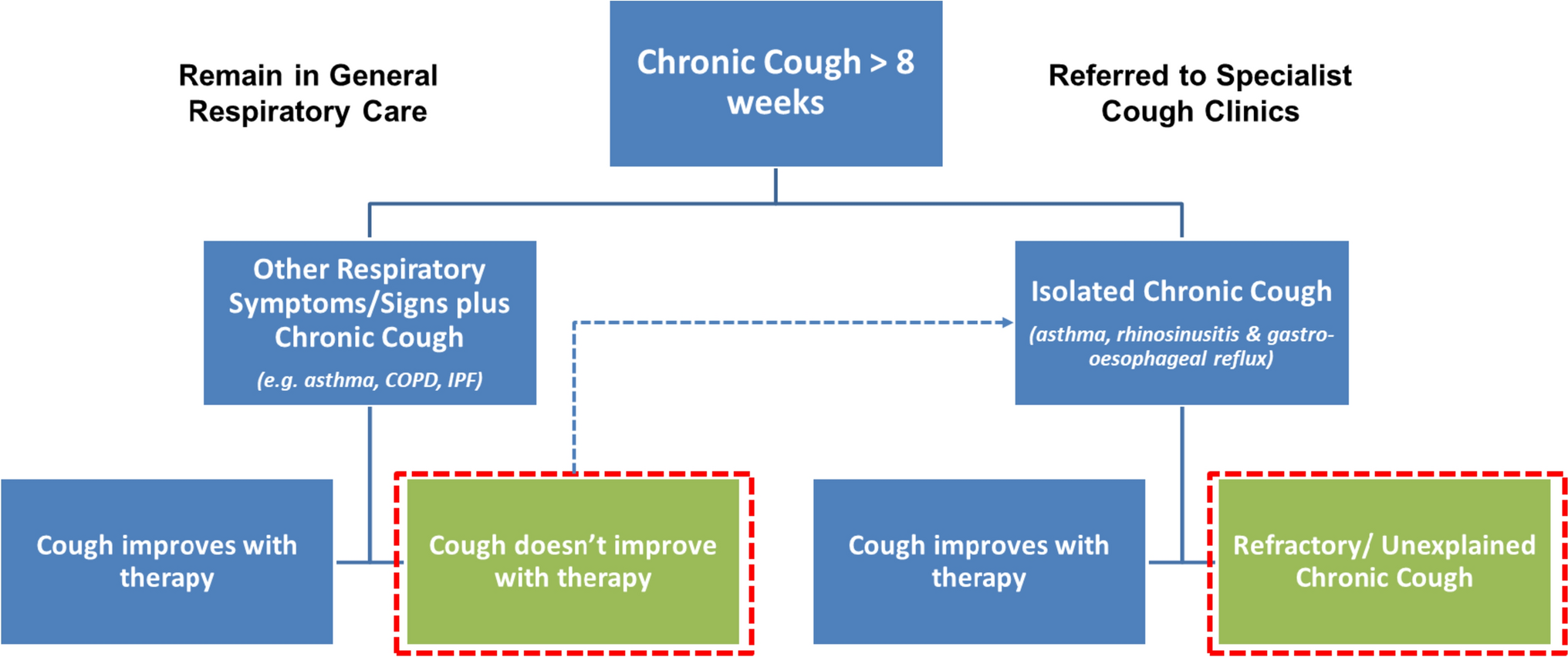 Remain in General Respiratory Care

Chronic Cough > 8 weeks

Referred to Specialist Cough Clinics

Other Respiratory Symptoms/Signs plus Chronic Cough

(e.g. asthma, COPD, IPF)

Isolated Chronic Cough

(asthma, rhinosinusitis & gastro-oesophageal reflux)

Cough improves with therapy

Cough doesn't improve with therapy

Cough improves with therapy

Refractory/ Unexplained Chronic Cough